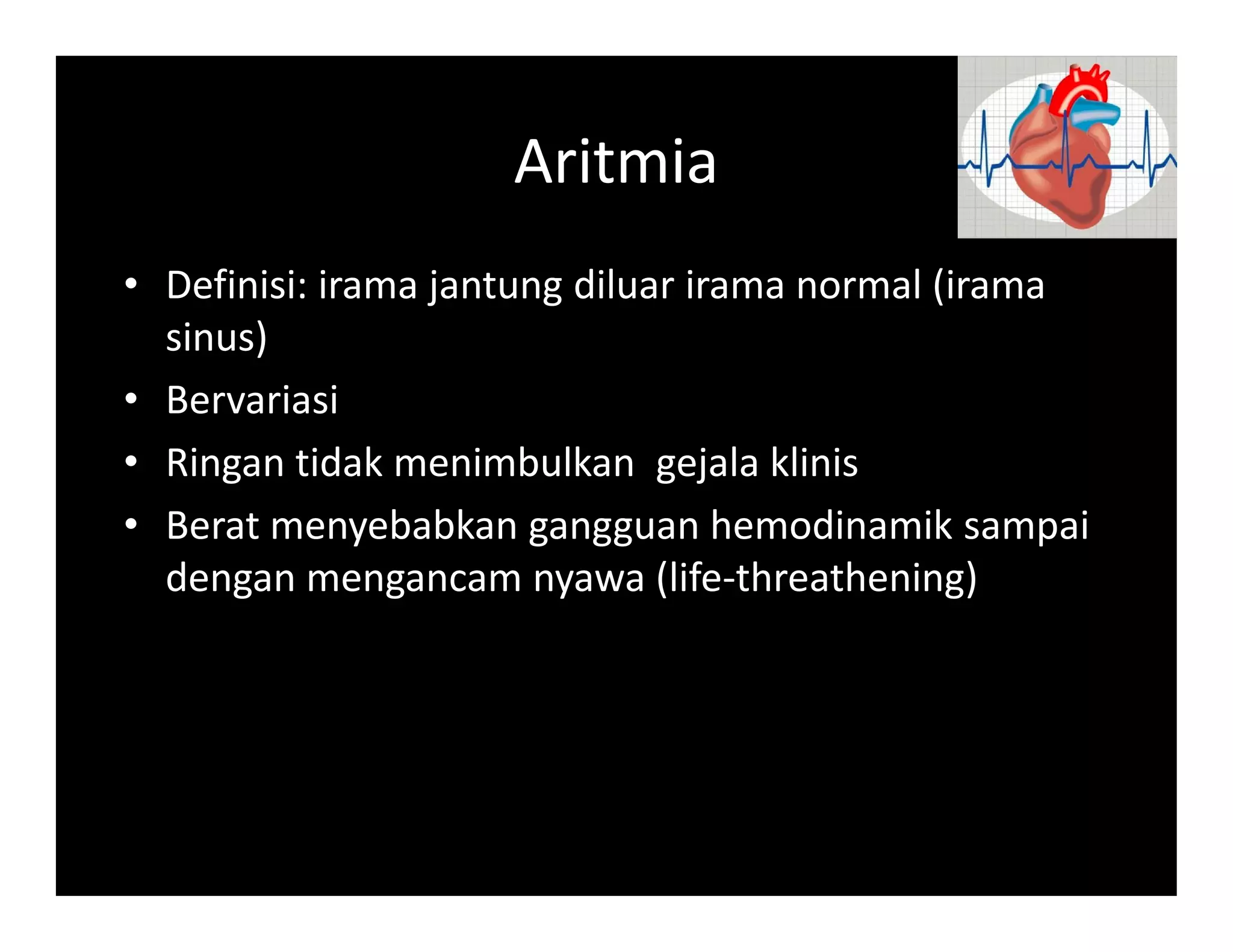 Aritmia

• Definisi: irama jantung diluar irama normal (irama sinus)
• Bervariasi
• Ringan tidak menimbulkan gejala klinis
• Berat menyebabkan gangguan hemodinamik sampai dengan mengancam nyawa (life-threathening)